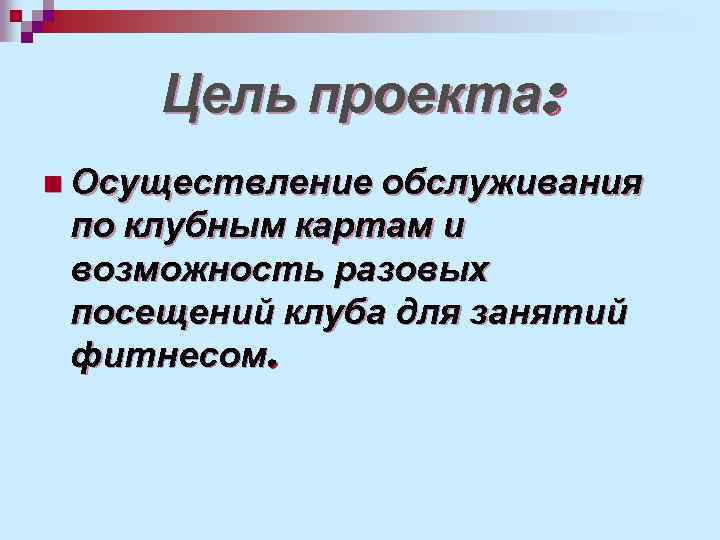 Цель проекта:

Осуществление обслуживания по клубным картам и возможность разовых посещений клуба для занятий фитнесом.